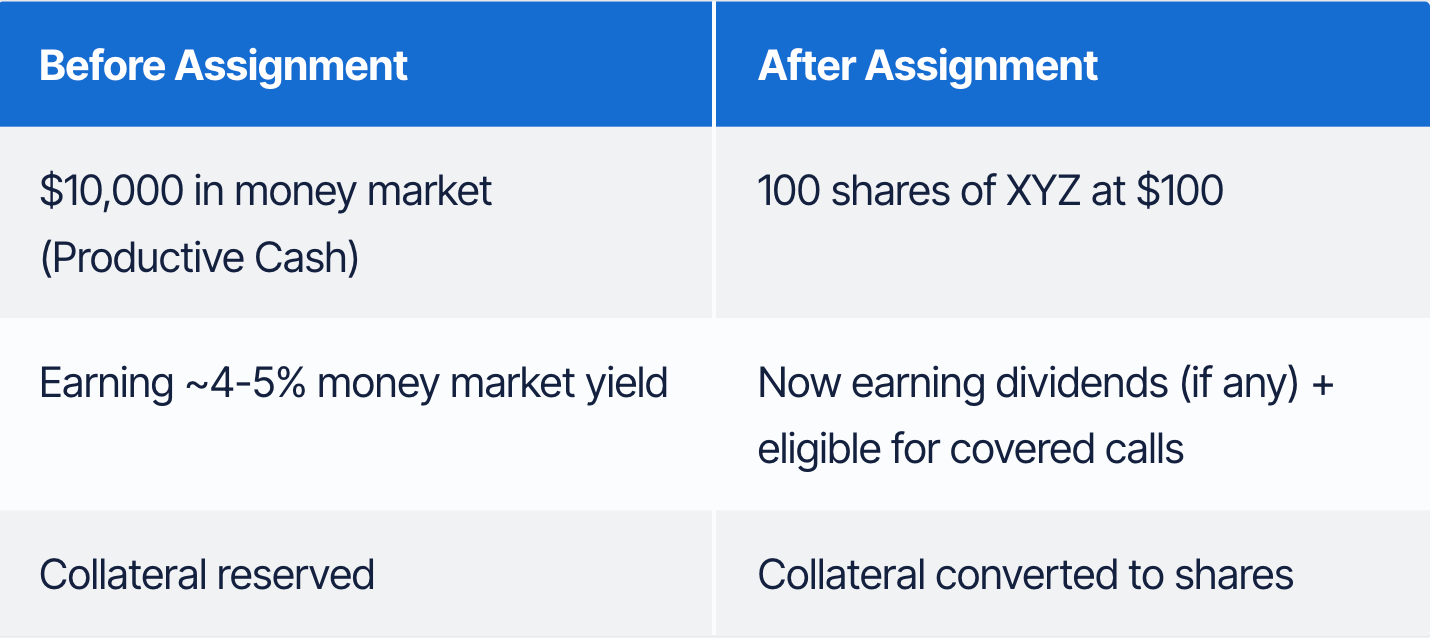 | Before Assignment | After Assignment |
|---|---|
| \$10,000 in money market (Productive Cash) | 100 shares of XYZ at \$100 |
| Earning ~4-5% money market yield | Now earning dividends (if any) + eligible for covered calls |
| Collateral reserved | Collateral converted to shares |